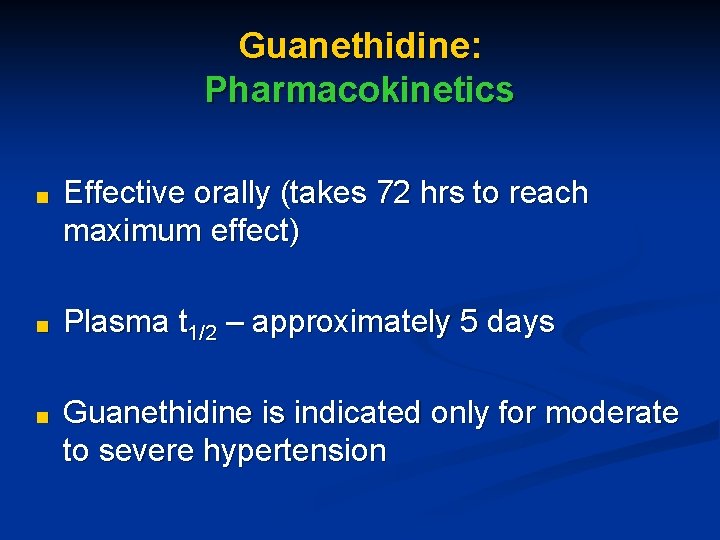 Guanethidine:
Pharmacokinetics

■ Effective orally (takes 72 hrs to reach maximum effect)

■ Plasma $t_{1/2}$ – approximately 5 days

■ Guanethidine is indicated only for moderate to severe hypertension